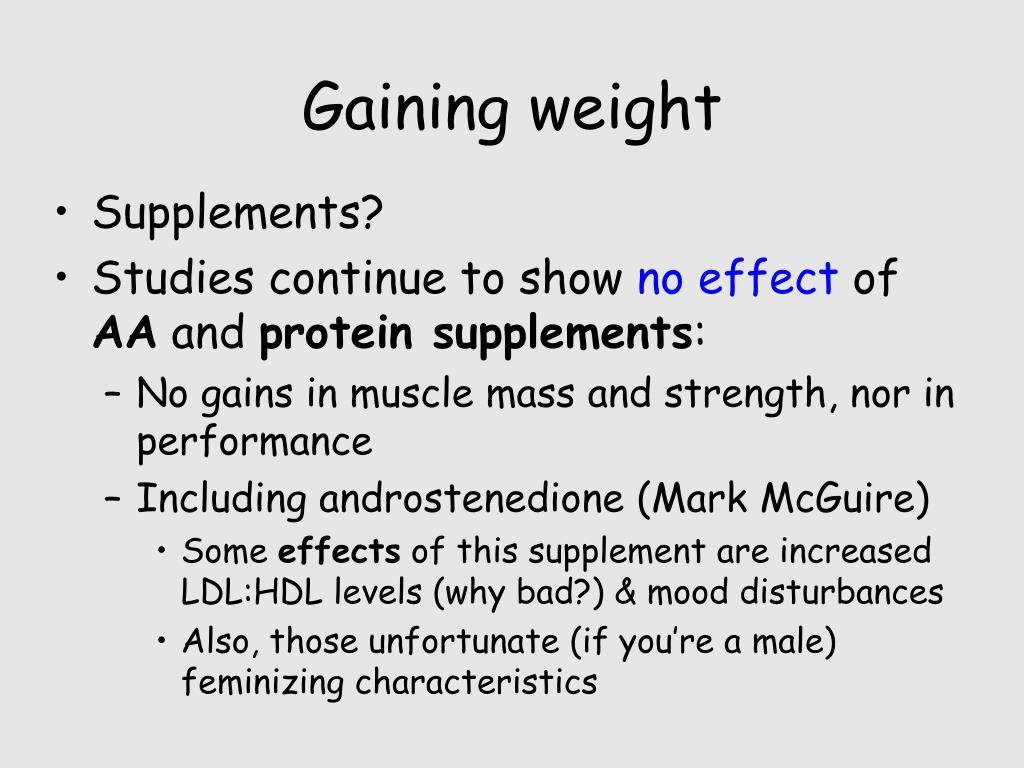 Gaining weight

• Supplements?
• Studies continue to show no effect of AA and protein supplements:
– No gains in muscle mass and strength, nor in performance
– Including androstenedione (Mark McGuire)
• Some effects of this supplement are increased LDL:HDL levels (why bad?) & mood disturbances
• Also, those unfortunate (if you're a male) feminizing characteristics